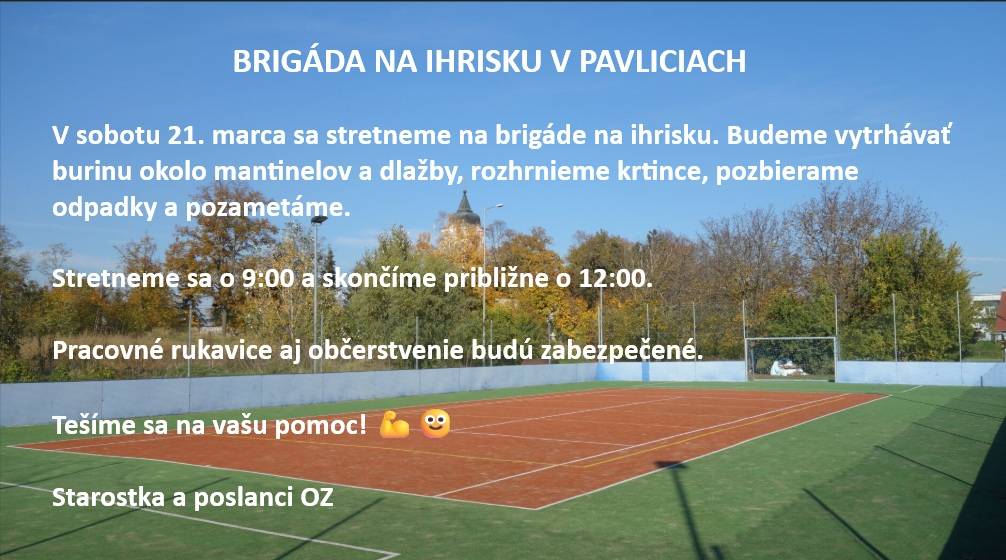 BRIGÁDA NA IHRISKU V PAVLICIACH

V sobotu 21. marca sa stretneme na brigáde na ihrisku. Budeme vytrhávať burinu okolo mantinelov a dlažby, rozhrnieme krtince, pozbierame odpadky a pozametáme.

Stretneme sa o 9:00 a skončíme približne o 12:00.

Pracovné rukavice aj občerstvenie budú zabezpečené.

Tešíme sa na vašu pomoc! 💪 😊

Starostka a poslanci OZ